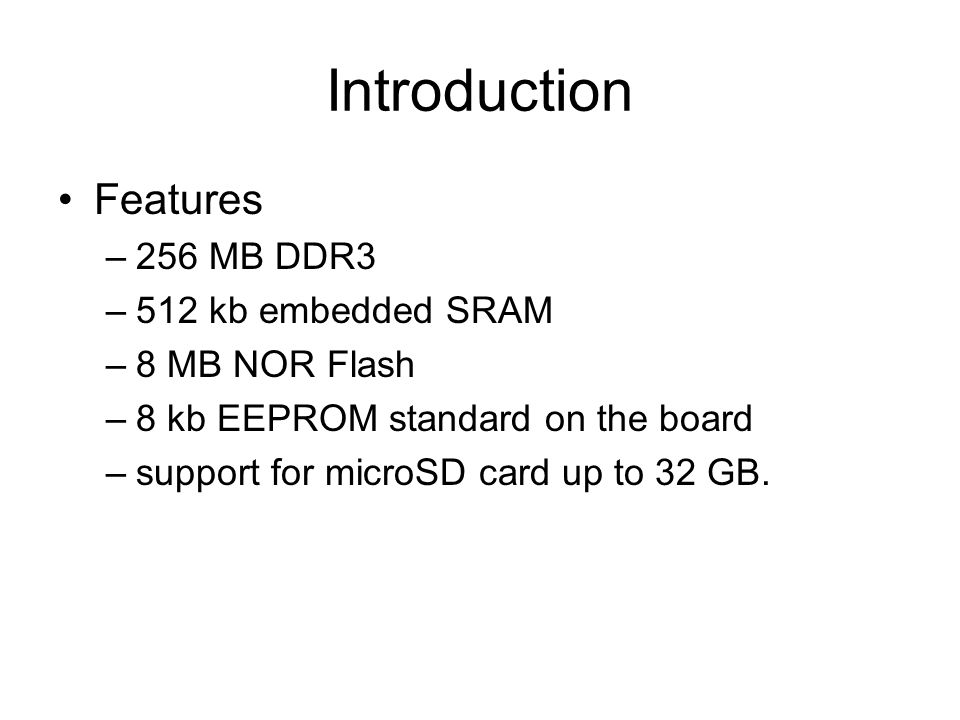 Introduction

• Features
– 256 MB DDR3
– 512 kb embedded SRAM
– 8 MB NOR Flash
– 8 kb EEPROM standard on the board
– support for microSD card up to 32 GB.